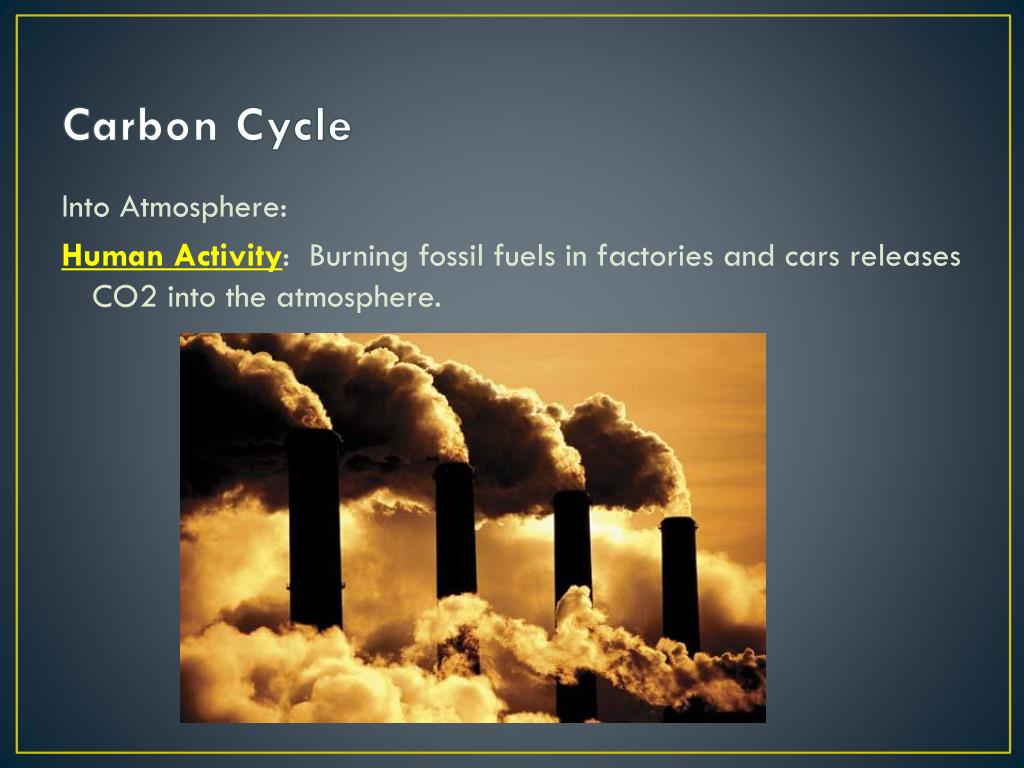 Carbon Cycle

Into Atmosphere:

Human Activity: Burning fossil fuels in factories and cars releases CO2 into the atmosphere.